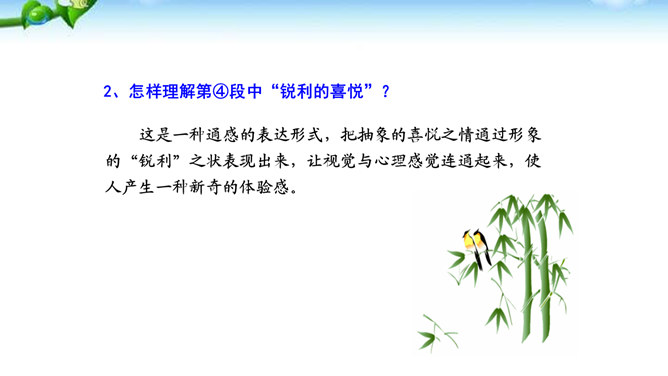 2、怎样理解第④段中“锐利的喜悦”？

这是一种通感的表达形式，把抽象的喜悦之情通过形象的“锐利”之状表现出来，让视觉与心理感觉连通起来，使人产生一种新奇的体验感。